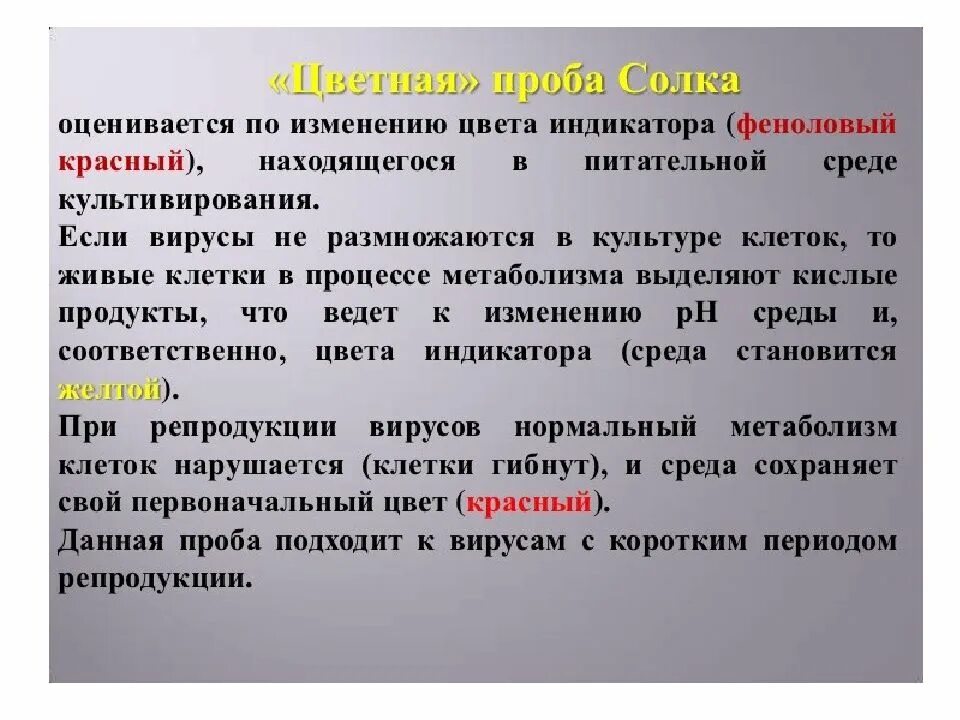 «Цветная» проба Солка

оценивается по изменению цвета индикатора (феноловый красный), находящегося в питательной среде культивирования.

Если вирусы не размножаются в культуре клеток, то живые клетки в процессе метаболизма выделяют кислые продукты, что ведет к изменению pH среды и, соответственно, цвета индикатора (среда становится желтой).

При репродукции вирусов нормальный метаболизм клеток нарушается (клетки гибнут), и среда сохраняет свой первоначальный цвет (красный).

Данная проба подходит к вирусам с коротким периодом репродукции.